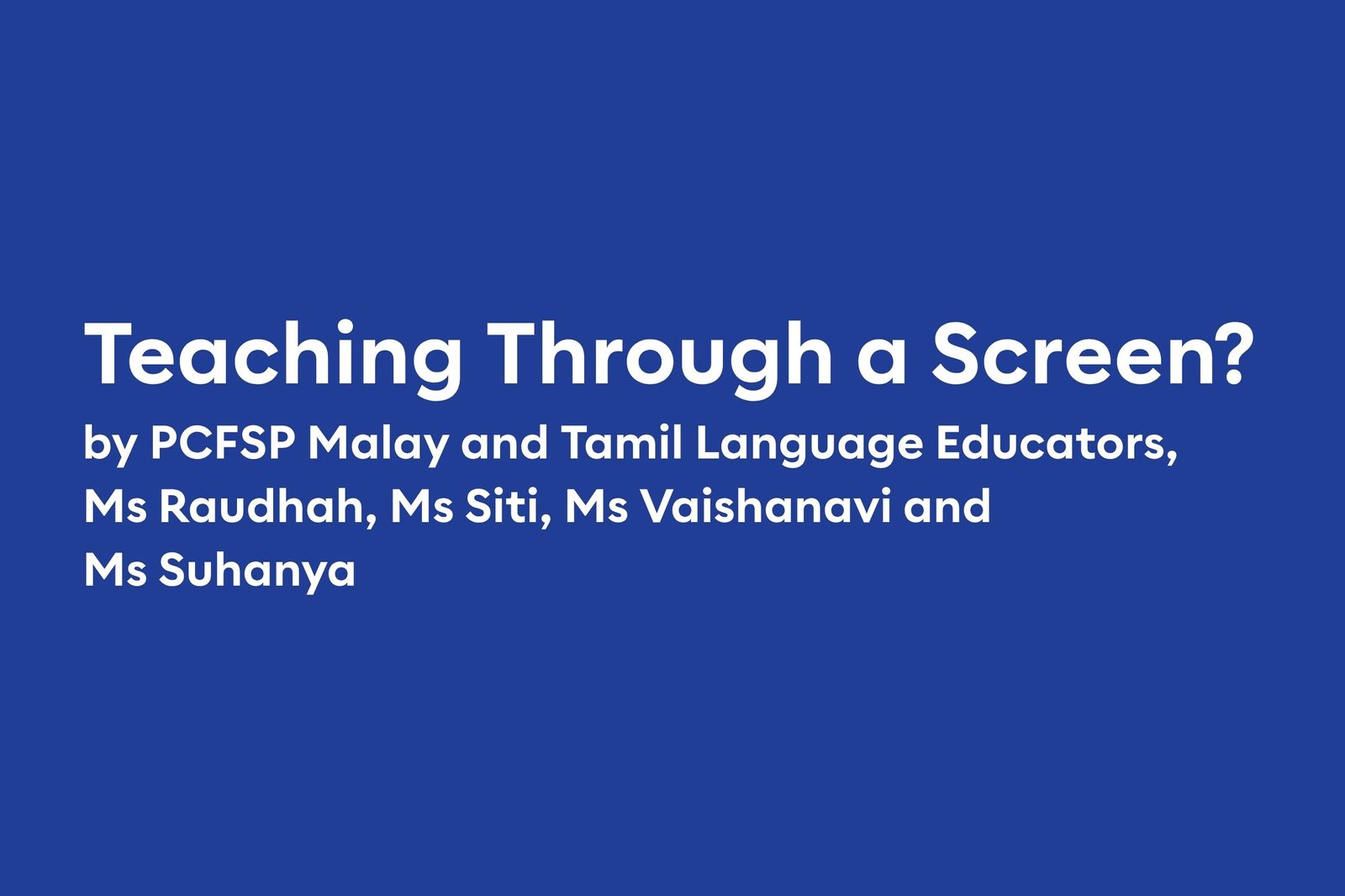 Teaching Through a Screen?

by PCFSP Malay and Tamil Language Educators, Ms Raudhah, Ms Siti, Ms Vaishanavi and Ms Suhanya